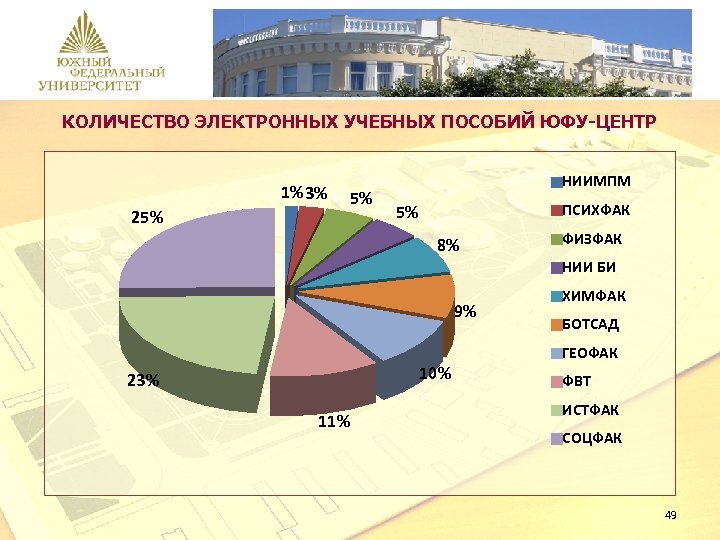 ЮЖНЫЙ ФЕДЕРАЛЬНЫЙ УНИВЕРСИТЕТ

КОЛИЧЕСТВО ЭЛЕКТРОННЫХ УЧЕБНЫХ ПОСОБИЙ ЮФУ-ЦЕНТР

1% 3% 5% 5% 8% 9% 10% 11% 23% 25%

НИИМПМ
ПСИХФАК
ФИЗФАК
НИИ БИ
ХИМФАК
БОТСАД
ГЕОФАК
ФВТ
ИСТФАК
СОЦФАК

49